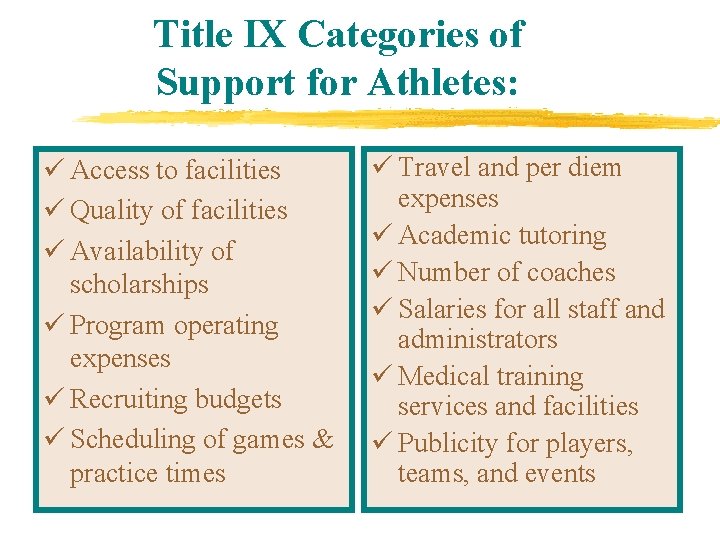 Title IX Categories of Support for Athletes:

✓ Access to facilities
✓ Quality of facilities
✓ Availability of scholarships
✓ Program operating expenses
✓ Recruiting budgets
✓ Scheduling of games & practice times

✓ Travel and per diem expenses
✓ Academic tutoring
✓ Number of coaches
✓ Salaries for all staff and administrators
✓ Medical training services and facilities
✓ Publicity for players, teams, and events